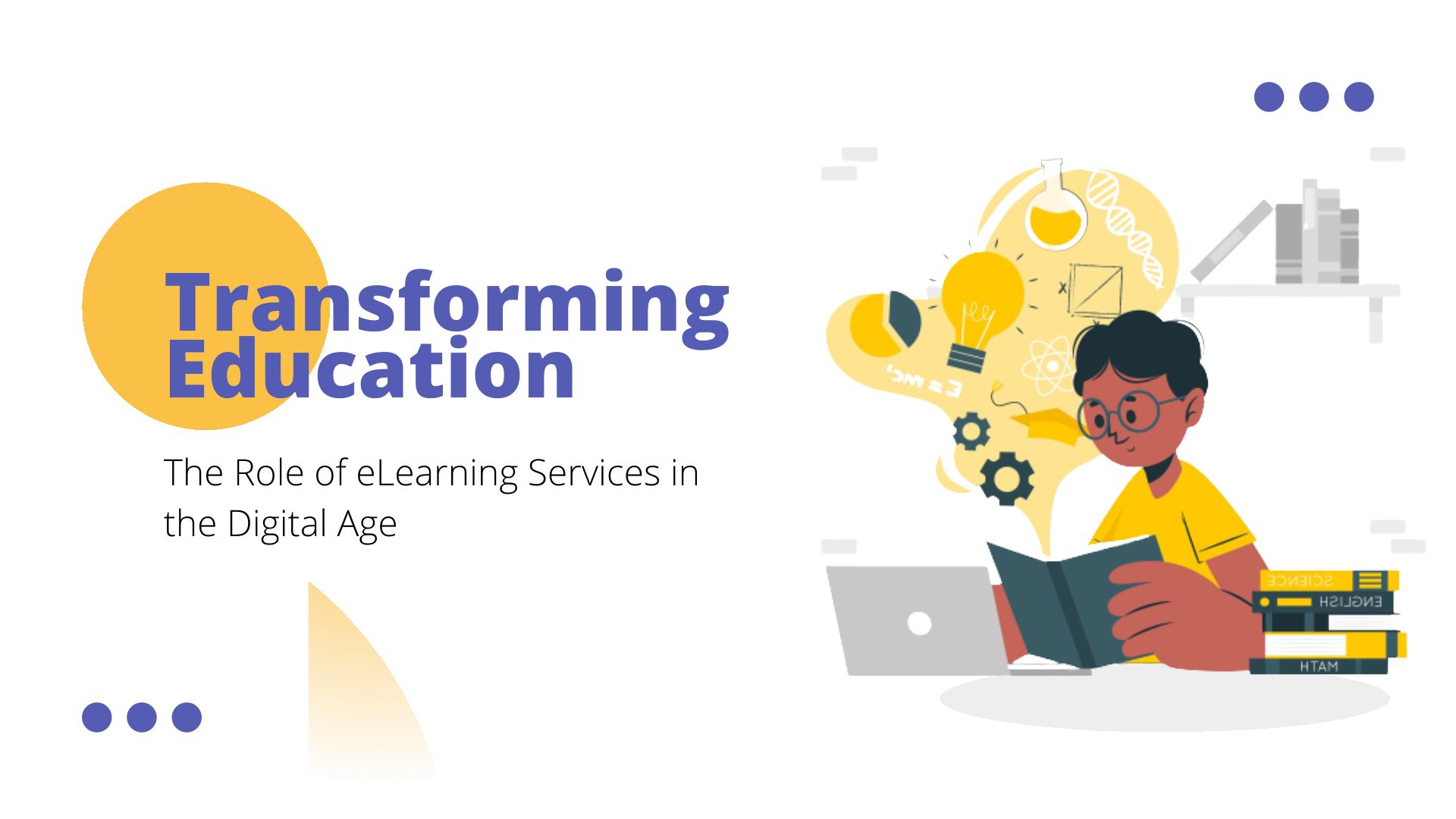 Transforming Education

The Role of eLearning Services in the Digital Age

$E = mc^2$

SCIENCE
ENGLISH
MATH